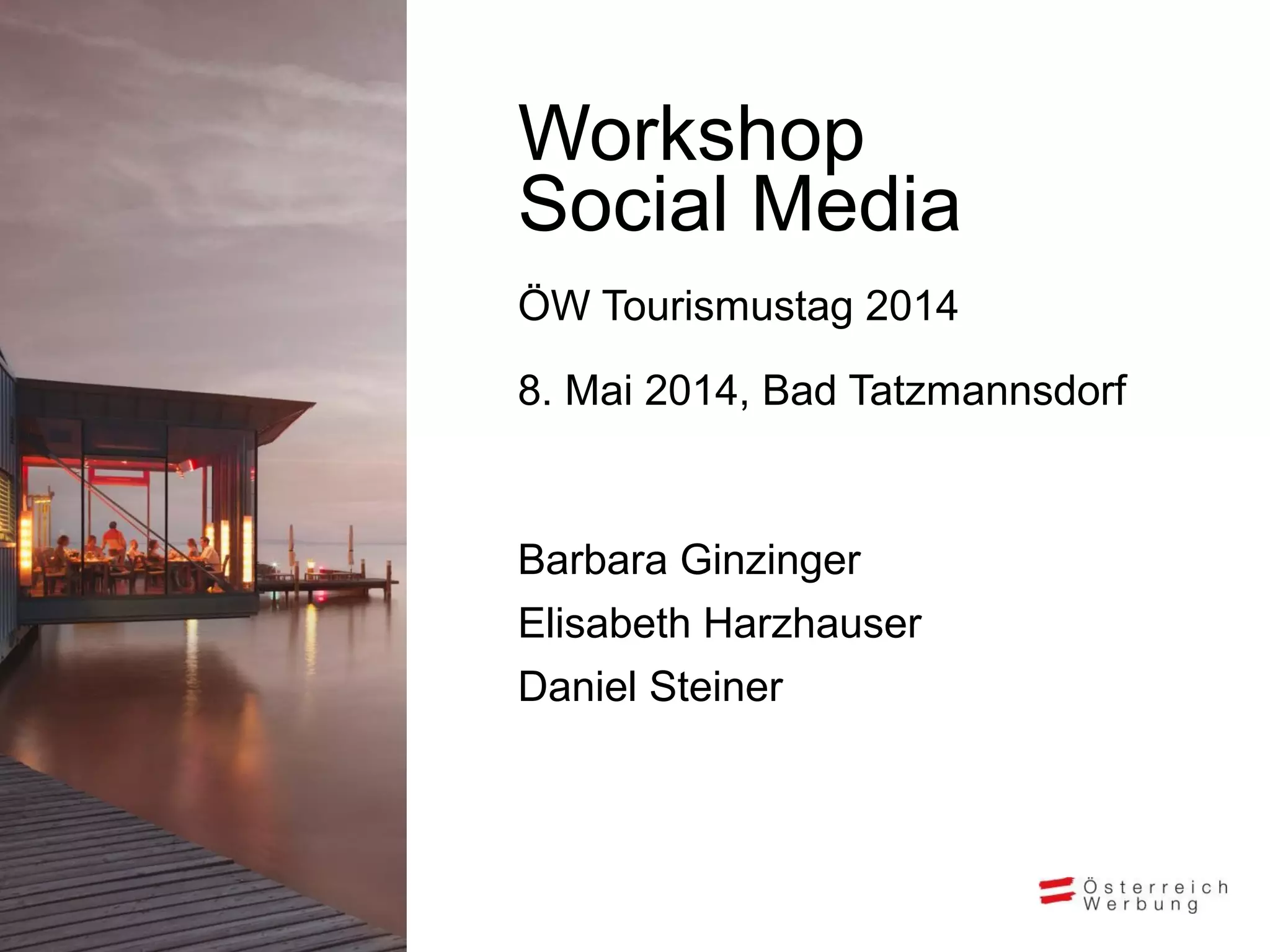 Workshop
Social Media

ÖW Tourismustag 2014

8. Mai 2014, Bad Tatzmannsdorf

Barbara Ginzinger

Elisabeth Harzhauser

Daniel Steiner

Österreich
Werbung